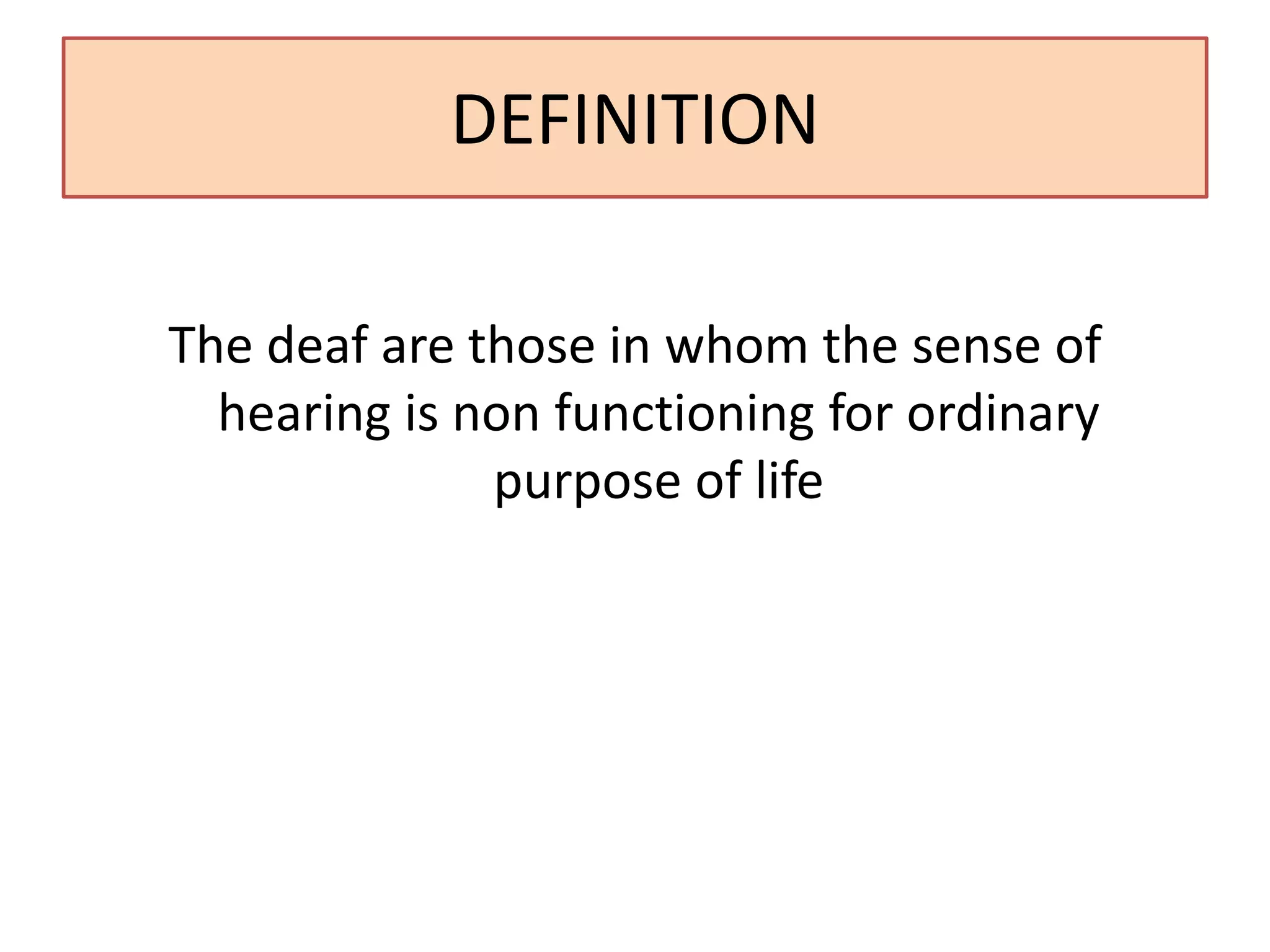 DEFINITION

The deaf are those in whom the sense of hearing is non functioning for ordinary purpose of life